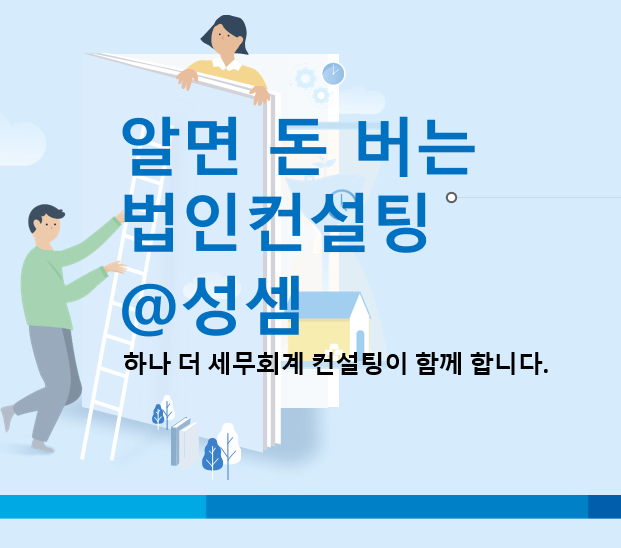 알면 돈 버는
법인컨설팅
@성셈

하나 더 세무회계 컨설팅이 함께 합니다.